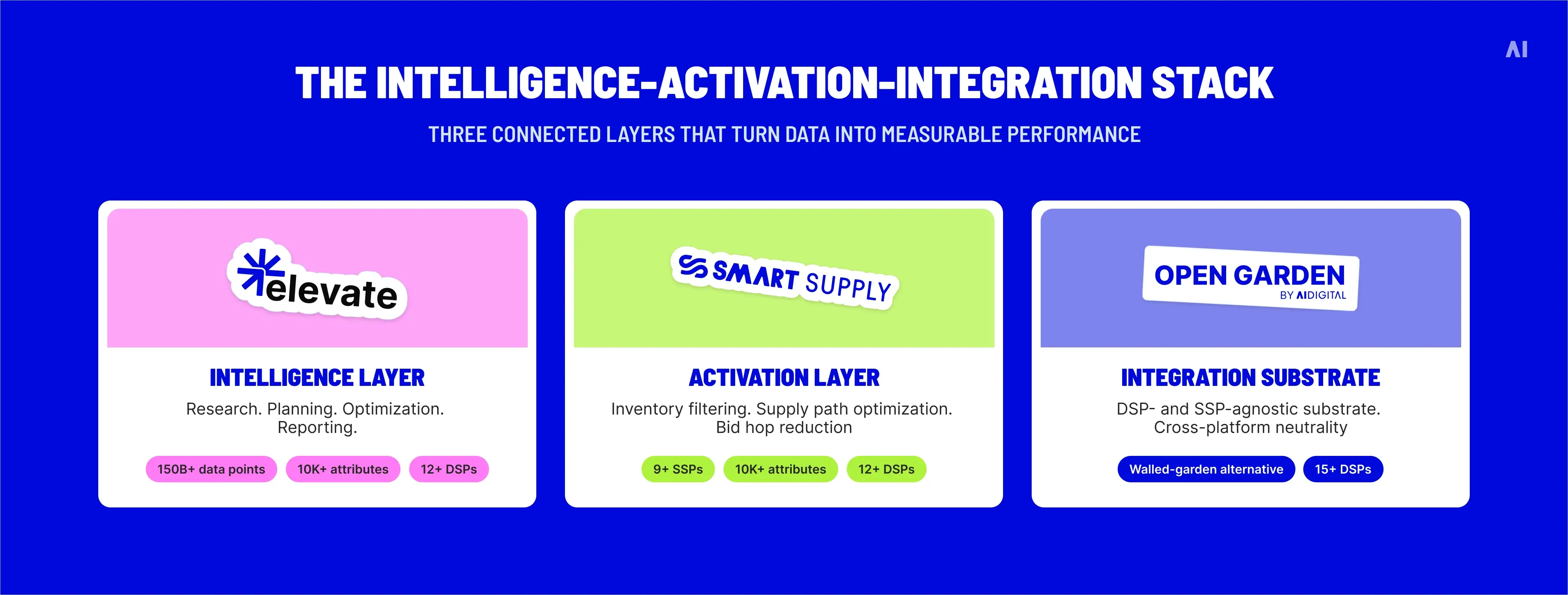 AI

THE INTELLIGENCE-ACTIVATION-INTEGRATION STACK

THREE CONNECTED LAYERS THAT TURN DATA INTO MEASURABLE PERFORMANCE

elevate

INTELLIGENCE LAYER

Research. Planning. Optimization. Reporting.

150B+ data points

10K+ attributes

12+ DSPs

SMART SUPPLY

ACTIVATION LAYER

Inventory filtering. Supply path optimization. Bid hop reduction

9+ SSPs

10K+ attributes

12+ DSPs

OPEN GARDEN
BY AIDIGITAL

INTEGRATION SUBSTRATE

DSP- and SSP-agnostic substrate. Cross-platform neutrality

Walled-garden alternative

15+ DSPs